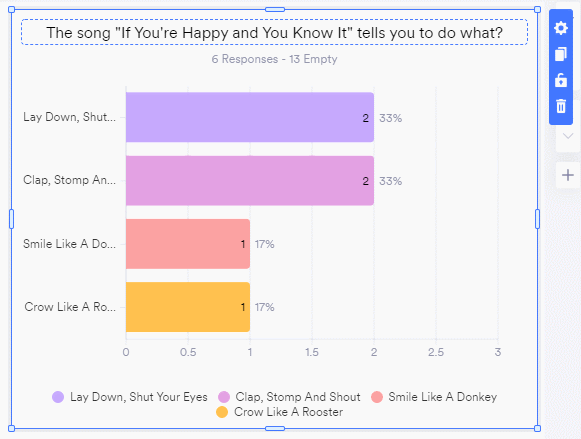 The song "If You're Happy and You Know It" tells you to do what?

6 Responses - 13 Empty

Lay Down, Shut... 2 33%

Clap, Stomp An... 2 33%

Smile Like A Do... 1 17%

Crow Like A Ro... 1 17%

0 0.5 1 1.5 2 2.5 3

Lay Down, Shut Your Eyes Clap, Stomp And Shout Smile Like A Donkey Crow Like A Rooster